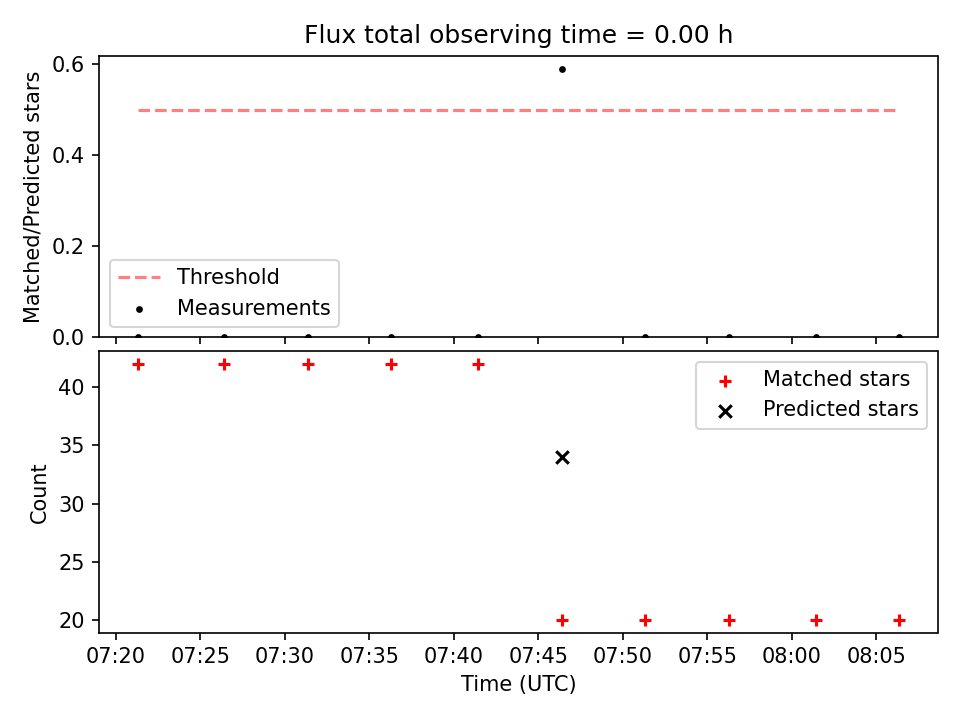 Flux total observing time = 0.00 h

Matched/Predicted stars

0.6
0.4
0.2
0.0

Threshold
Measurements

Count

40
35
30
25
20

Matched stars
Predicted stars

07:20 07:25 07:30 07:35 07:40 07:45 07:50 07:55 08:00 08:05

Time (UTC)